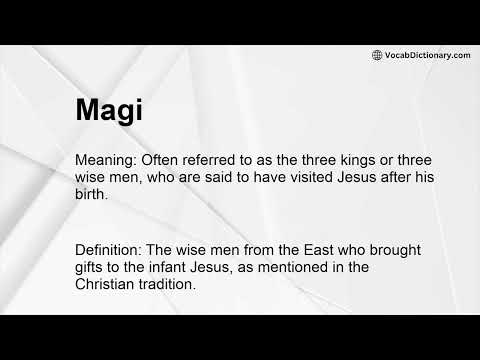 VocabDictionary.com

Magi

Meaning: Often referred to as the three kings or three wise men, who are said to have visited Jesus after his birth.

Definition: The wise men from the East who brought gifts to the infant Jesus, as mentioned in the Christian tradition.